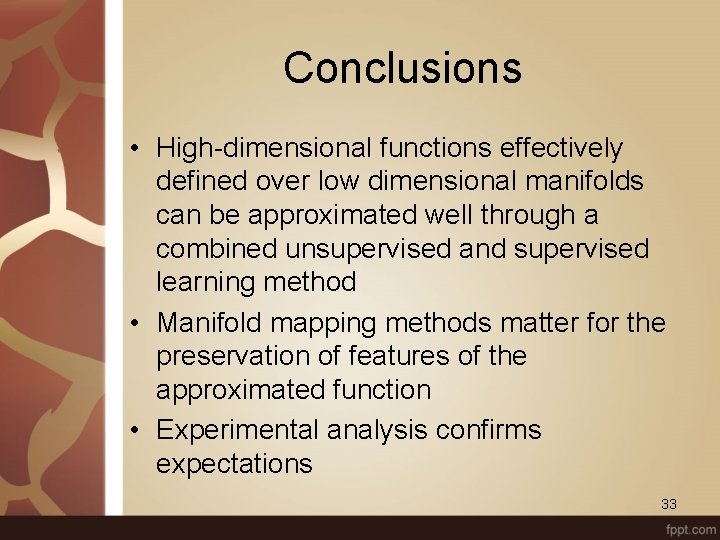 Conclusions

• High-dimensional functions effectively defined over low dimensional manifolds can be approximated well through a combined unsupervised and supervised learning method

• Manifold mapping methods matter for the preservation of features of the approximated function

• Experimental analysis confirms expectations

33

fppt.com